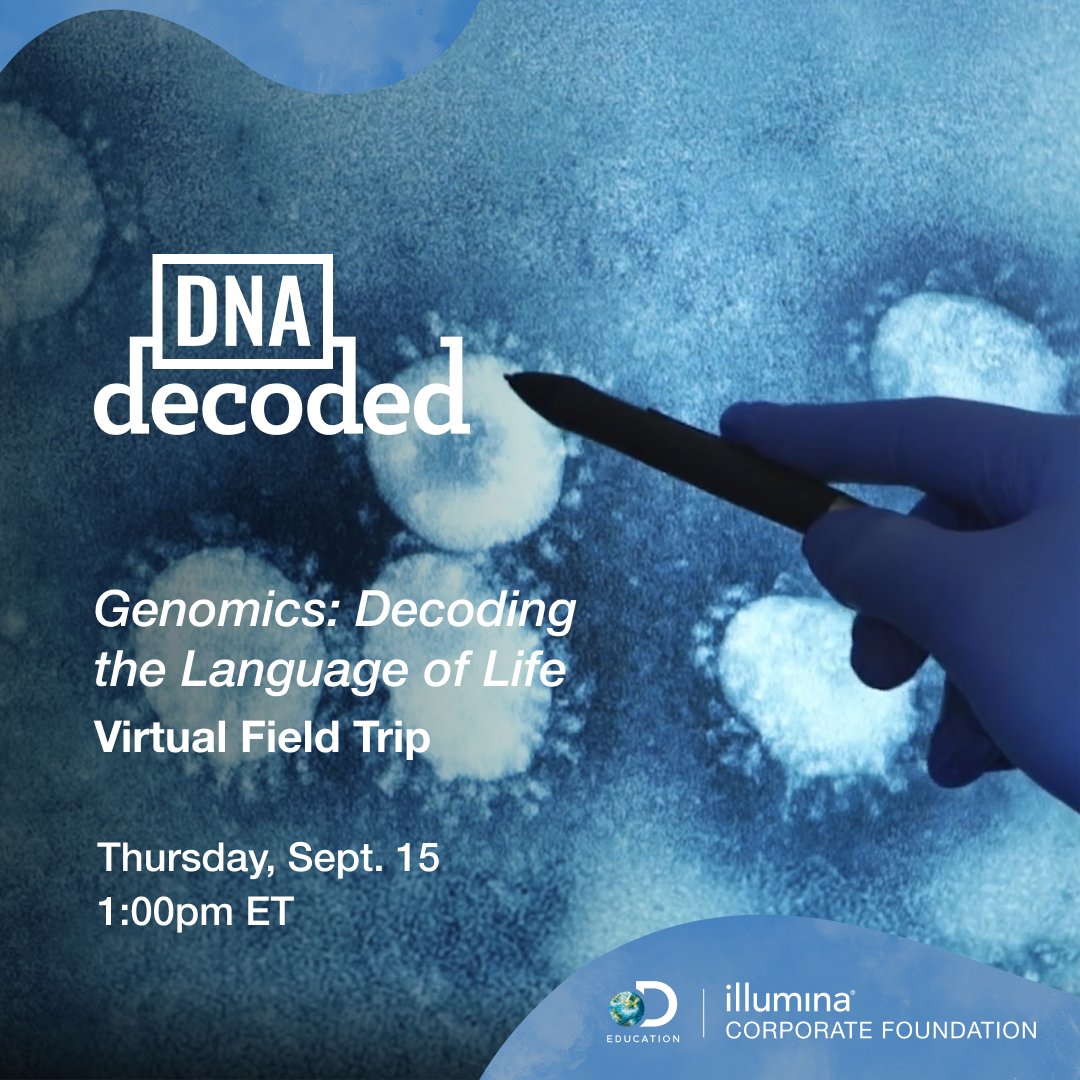 DNA
decoded

Genomics: Decoding the Language of Life
Virtual Field Trip

Thursday, Sept. 15
1:00pm ET

D
EDUCATION

illumina®
CORPORATE FOUNDATION